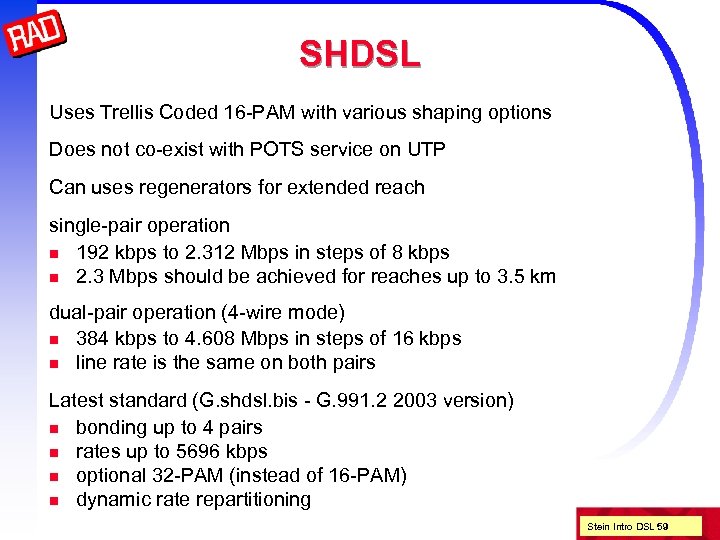 RAD

SHDSL

Uses Trellis Coded 16-PAM with various shaping options

Does not co-exist with POTS service on UTP

Can uses regenerators for extended reach

single-pair operation
- 192 kbps to 2.312 Mbps in steps of 8 kbps
- 2.3 Mbps should be achieved for reaches up to 3.5 km

dual-pair operation (4-wire mode)
- 384 kbps to 4.608 Mbps in steps of 16 kbps
- line rate is the same on both pairs

Latest standard (G.shdsl.bis - G.991.2 2003 version)
- bonding up to 4 pairs
- rates up to 5696 kbps
- optional 32-PAM (instead of 16-PAM)
- dynamic rate repartitioning

Stein Intro DSL 59